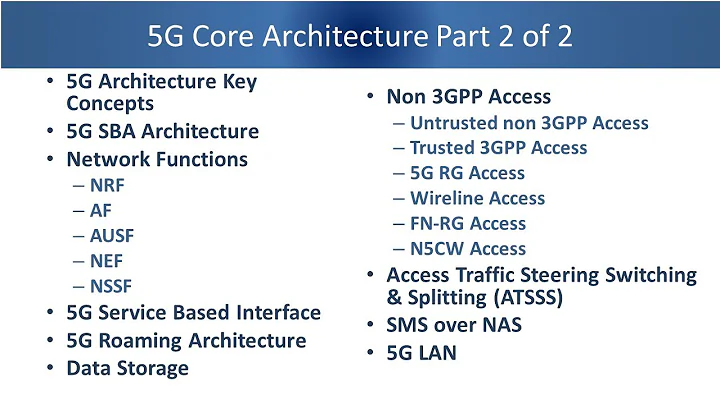 5G Core Architecture Part 2 of 2

• 5G Architecture Key Concepts
• 5G SBA Architecture
• Network Functions
– NRF
– AF
– AUSF
– NEF
– NSSF
• 5G Service Based Interface
• 5G Roaming Architecture
• Data Storage

• Non 3GPP Access
– Untrusted non 3GPP Access
– Trusted 3GPP Access
– 5G RG Access
– Wireline Access
– FN-RG Access
– N5CW Access
• Access Traffic Steering Switching & Splitting (ATSSS)
• SMS over NAS
• 5G LAN